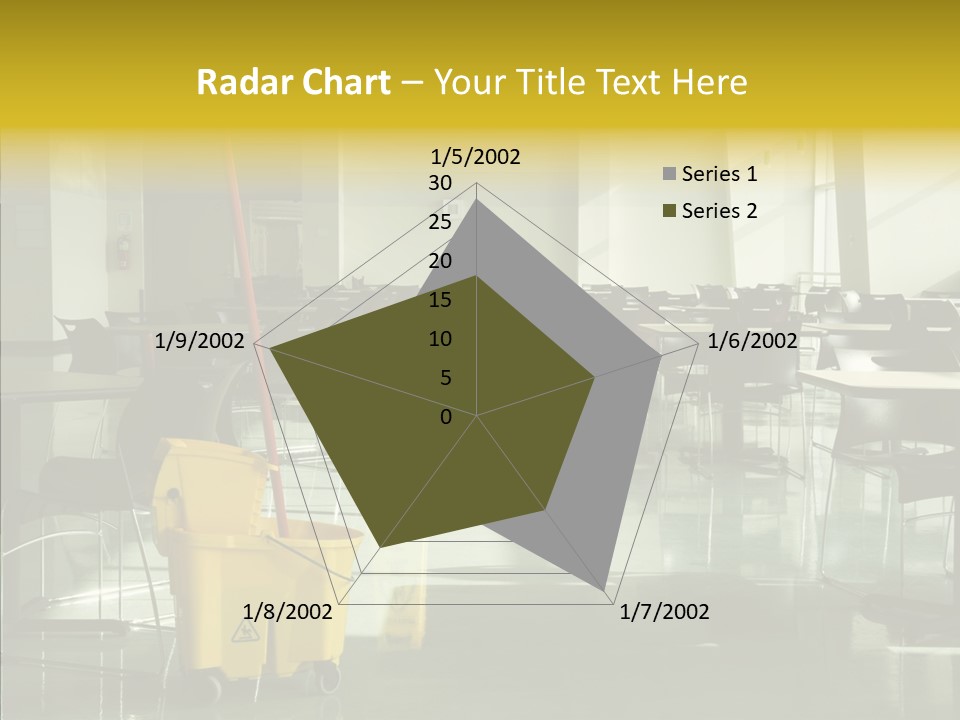 Radar Chart – Your Title Text Here

1/5/2002
30
25
20
15
10
5
0
1/6/2002
1/7/2002
1/8/2002
1/9/2002

Series 1
Series 2